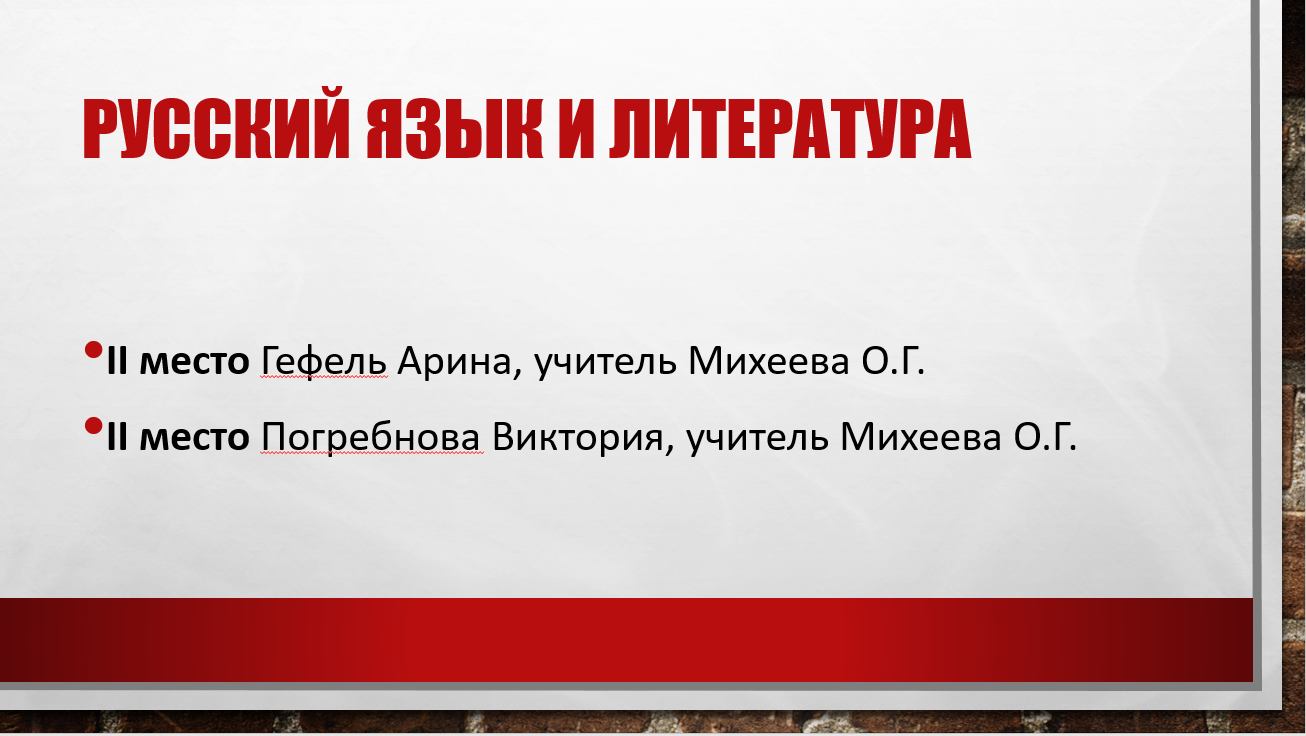 РУССКИЙ ЯЗЫК И ЛИТЕРАТУРА

• II место Гефель Арина, учитель Михеева О.Г.

• II место Погребнова Виктория, учитель Михеева О.Г.